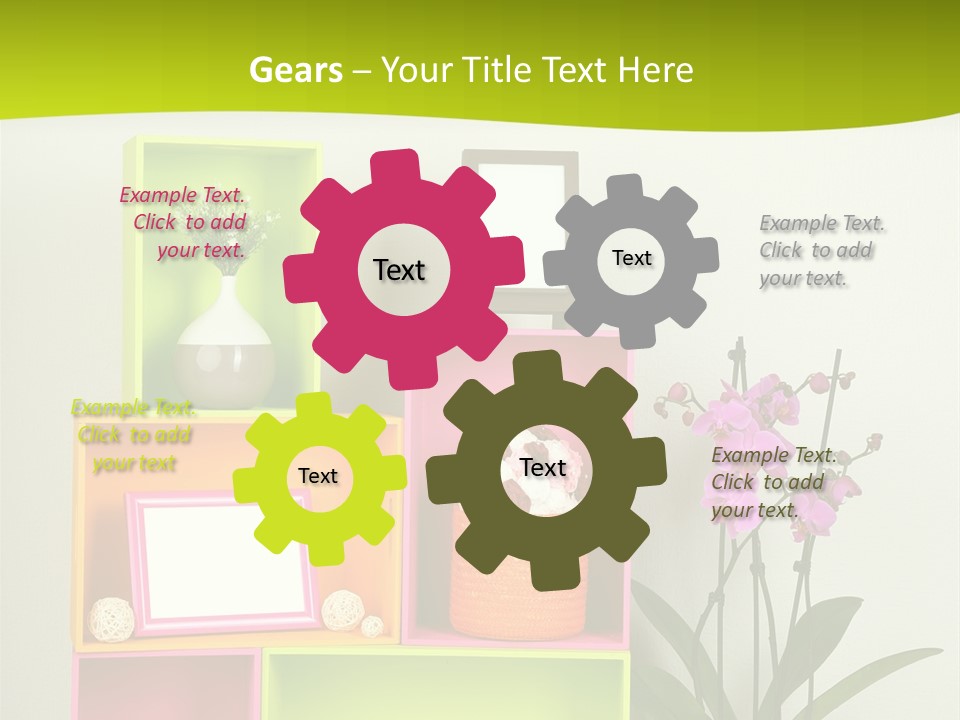 Gears – Your Title Text Here

Example Text. Click to add your text.

Text

Text

Example Text. Click to add your text.

Example Text. Click to add your text

Text

Text

Example Text. Click to add your text.